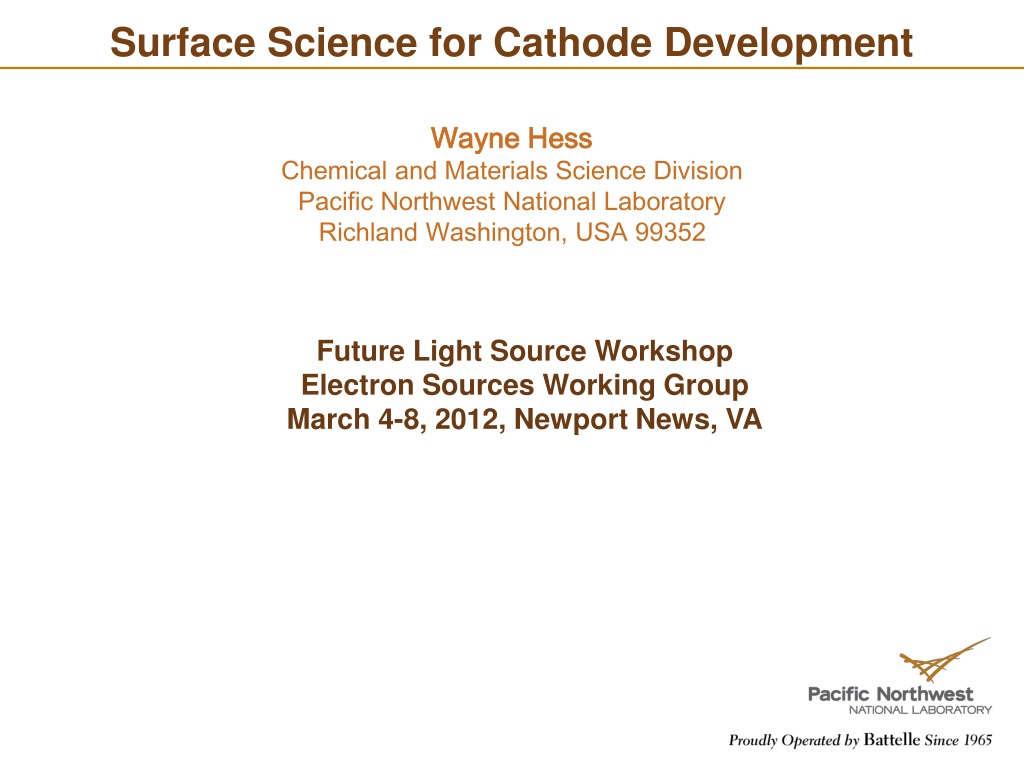 Surface Science for Cathode Development

Wayne Hess
Chemical and Materials Science Division
Pacific Northwest National Laboratory
Richland Washington, USA 99352

Future Light Source Workshop
Electron Sources Working Group
March 4-8, 2012, Newport News, VA

Pacific Northwest
NATIONAL LABORATORY

Proudly Operated by Battelle Since 1965